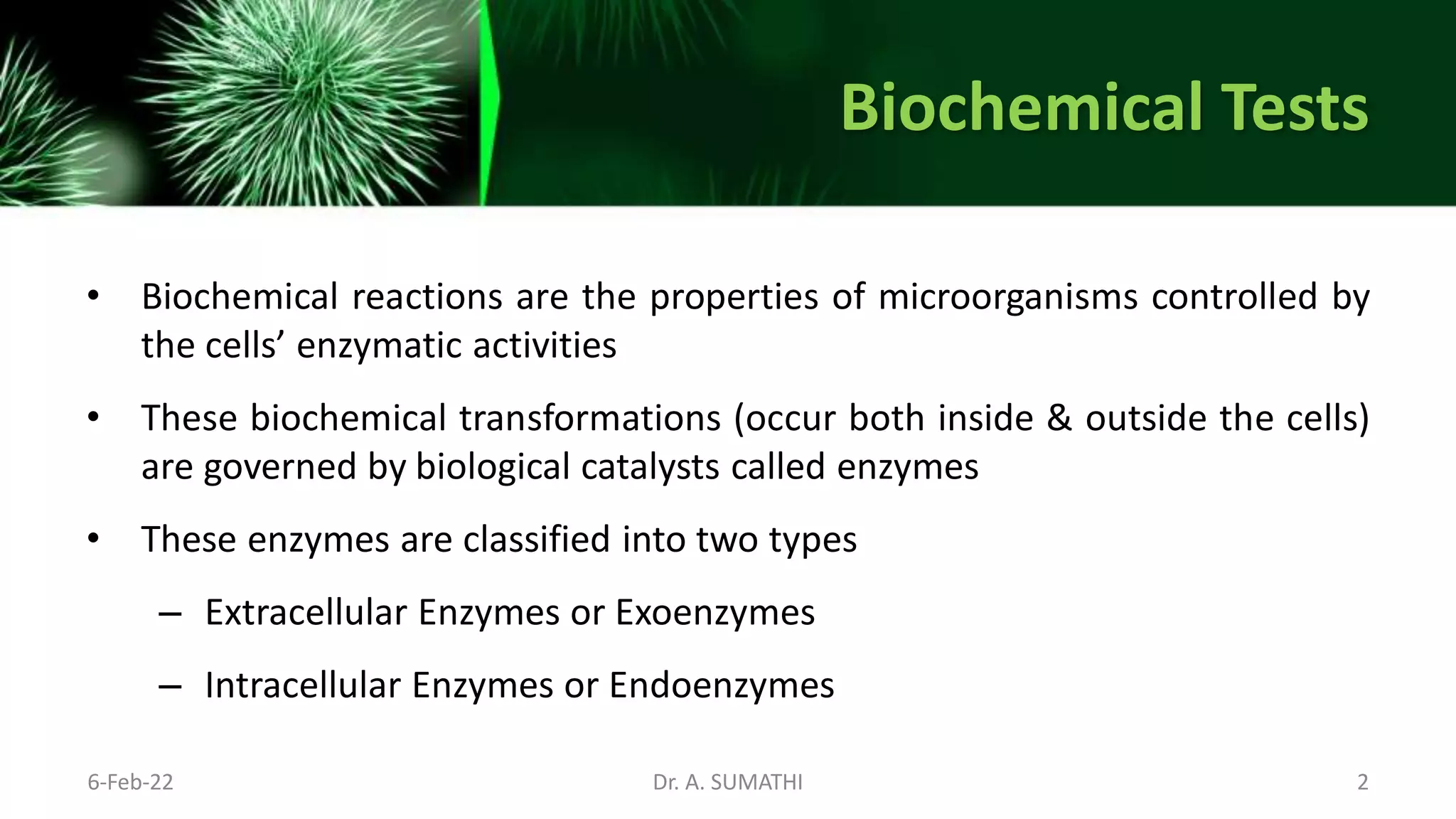 Biochemical Tests

• Biochemical reactions are the properties of microorganisms controlled by the cells’ enzymatic activities

• These biochemical transformations (occur both inside & outside the cells) are governed by biological catalysts called enzymes

• These enzymes are classified into two types

– Extracellular Enzymes or Exoenzymes

– Intracellular Enzymes or Endoenzymes

6-Feb-22

Dr. A. SUMATHI

2